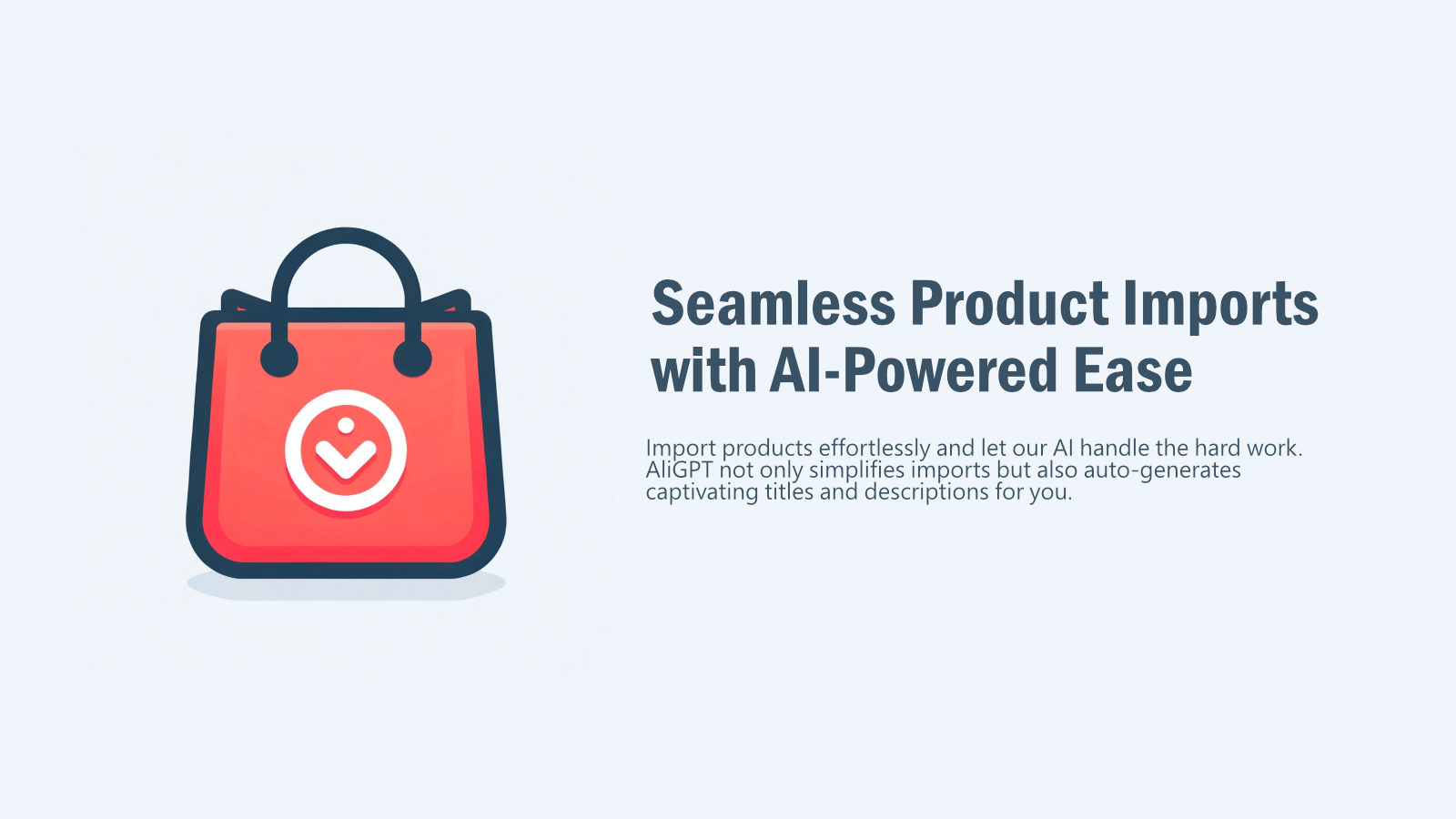 Seamless Product Imports with AI-Powered Ease

Import products effortlessly and let our AI handle the hard work. AliGPT not only simplifies imports but also auto-generates captivating titles and descriptions for you.